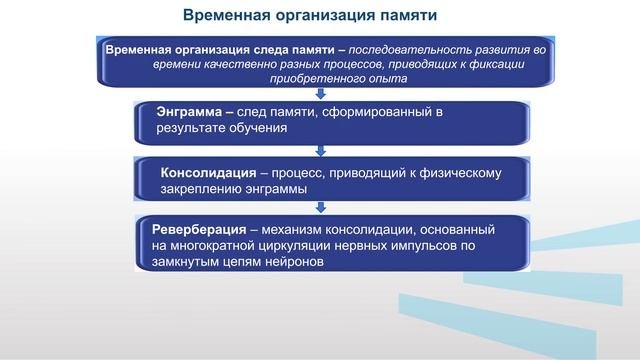 Временная организация памяти

Временная организация следа памяти – последовательность развития во времени качественно разных процессов, приводящих к фиксации приобретенного опыта

Энграмма – след памяти, сформированный в результате обучения

Консолидация – процесс, приводящий к физическому закреплению энграммы

Реверберация – механизм консолидации, основанный на многократной циркуляции нервных импульсов по замкнутым цепям нейронов